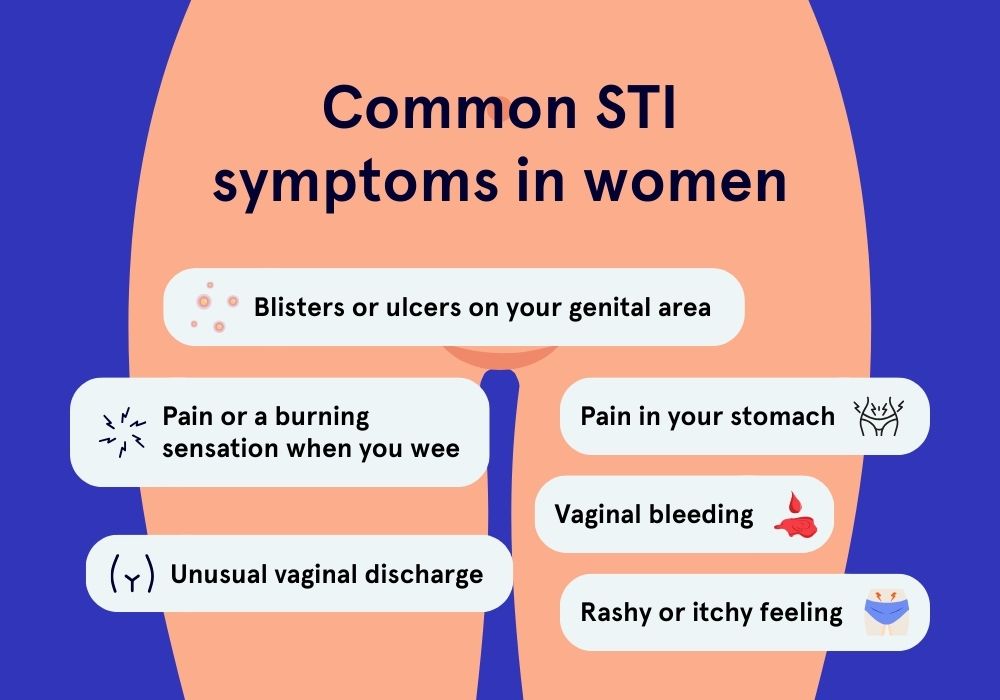 Common STI symptoms in women

Blisters or ulcers on your genital area

Pain or a burning sensation when you wee

Pain in your stomach

Vaginal bleeding

Unusual vaginal discharge

Rashy or itchy feeling